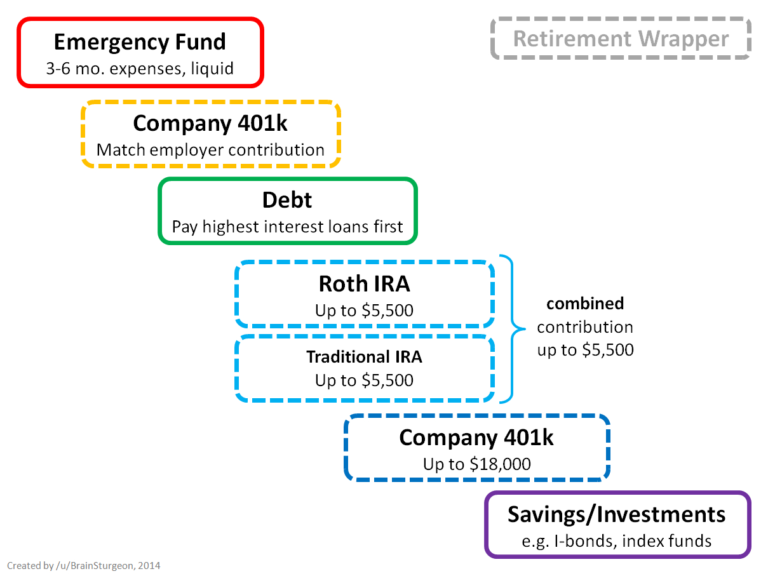 Emergency Fund
3-6 mo. expenses, liquid

Retirement Wrapper

Company 401k
Match employer contribution

Debt
Pay highest interest loans first

Roth IRA
Up to \$5,500

Traditional IRA
Up to \$5,500

combined contribution up to \$5,500

Company 401k
Up to \$18,000

Savings/Investments
e.g. I-bonds, index funds

Created by /u/BrainSturgeon, 2014